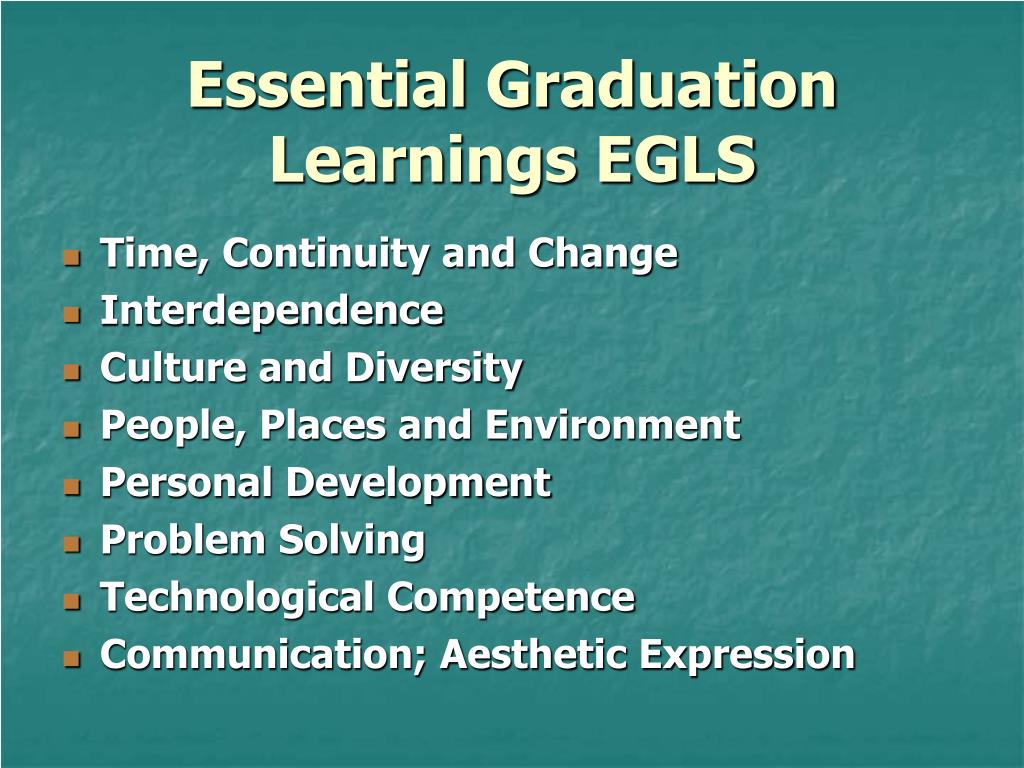 Essential Graduation Learnings EGLS

- Time, Continuity and Change
- Interdependence
- Culture and Diversity
- People, Places and Environment
- Personal Development
- Problem Solving
- Technological Competence
- Communication; Aesthetic Expression